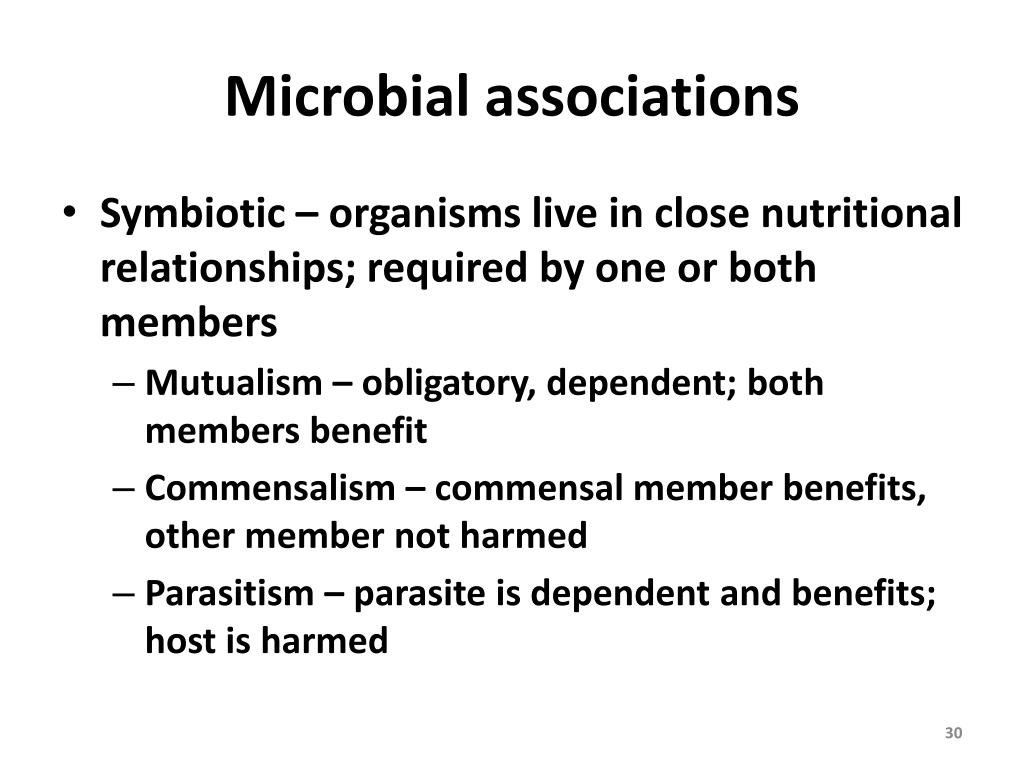 Microbial associations

• Symbiotic – organisms live in close nutritional relationships; required by one or both members
– Mutualism – obligatory, dependent; both members benefit
– Commensalism – commensal member benefits, other member not harmed
– Parasitism – parasite is dependent and benefits; host is harmed

30